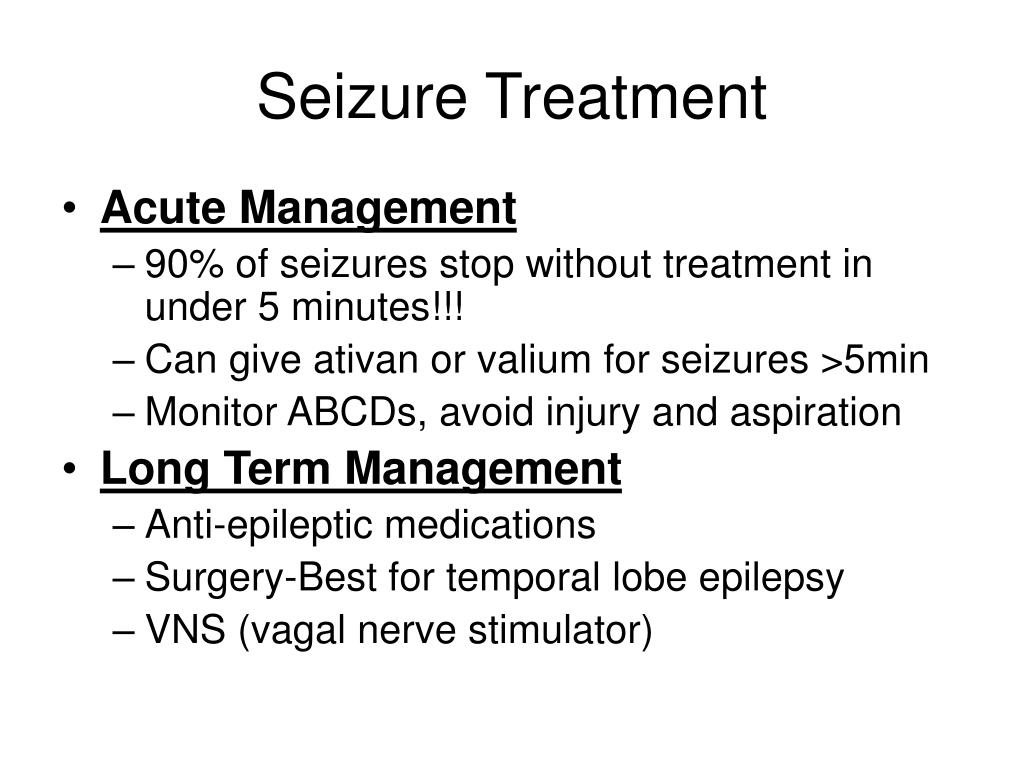 Seizure Treatment

• Acute Management
– 90% of seizures stop without treatment in under 5 minutes!!!
– Can give ativan or valium for seizures >5min
– Monitor ABCDs, avoid injury and aspiration
• Long Term Management
– Anti-epileptic medications
– Surgery-Best for temporal lobe epilepsy
– VNS (vagal nerve stimulator)